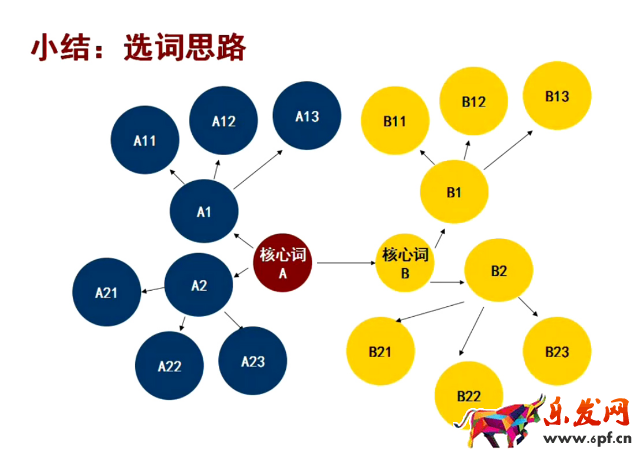 小结：选词思路

A11

A12

A13

A1

核心词
A

A2

A21

A22

A23

B11

B12

B13

B1

核心词
B

B2

B21

B22

B23

乐发网
www.6pf.cn